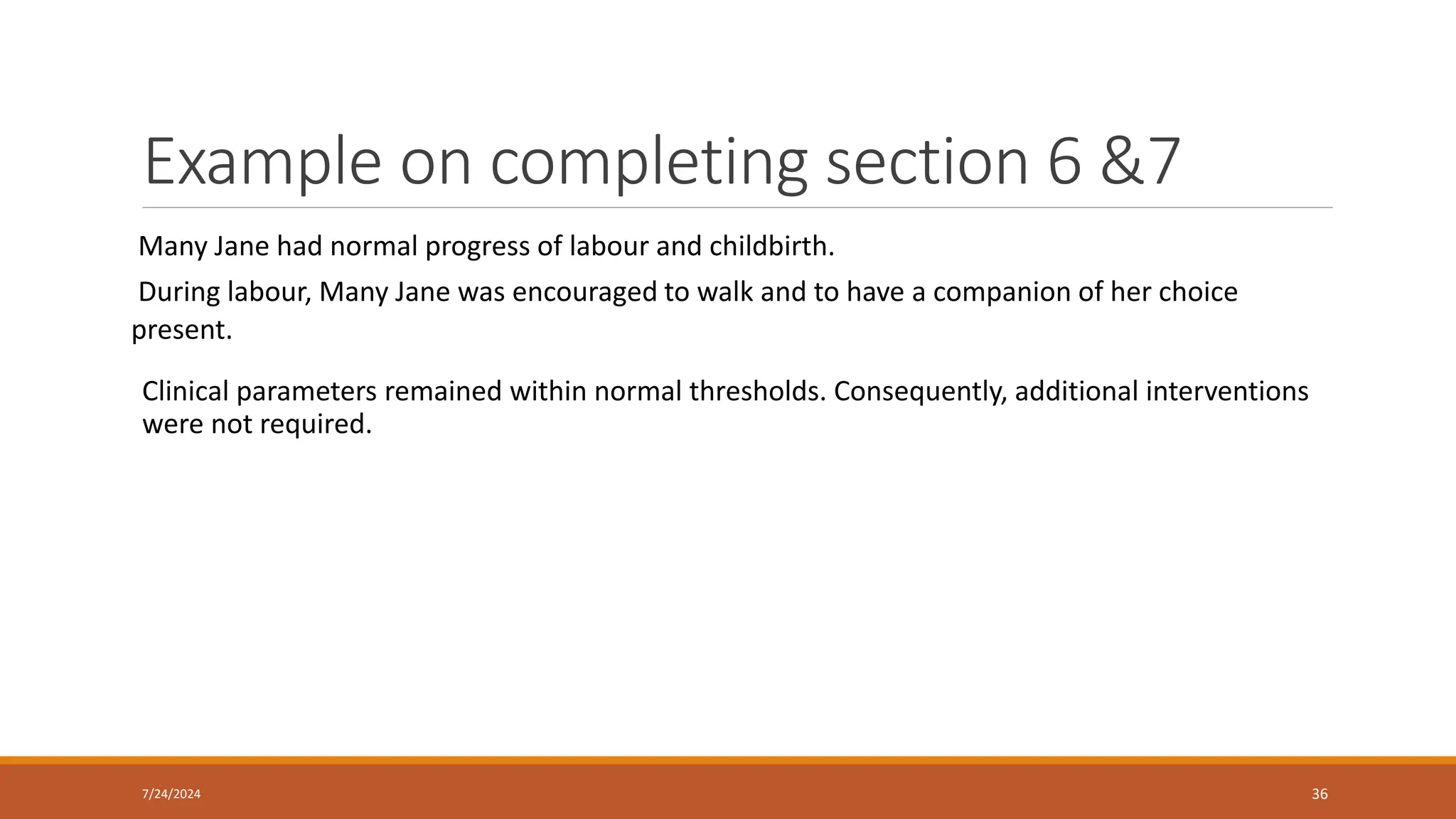 Example on completing section 6 &7

Many Jane had normal progress of labour and childbirth.

During labour, Many Jane was encouraged to walk and to have a companion of her choice present.

Clinical parameters remained within normal thresholds. Consequently, additional interventions were not required.

7/24/2024

36